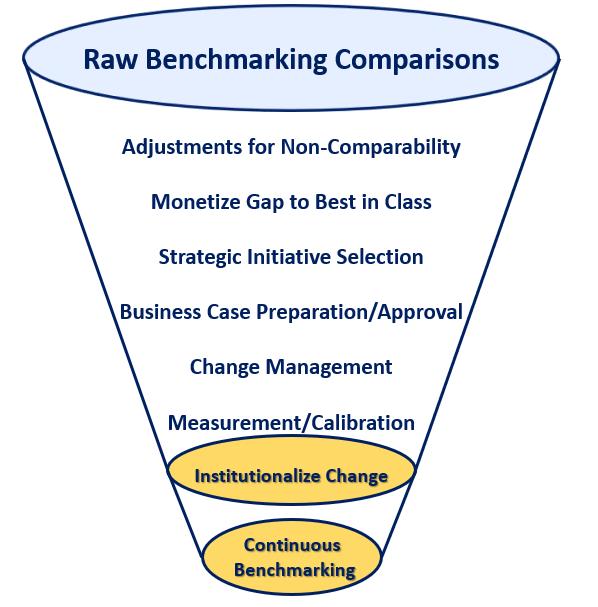 Raw Benchmarking Comparisons

Adjustments for Non-Comparability

Monetize Gap to Best in Class

Strategic Initiative Selection

Business Case Preparation/Approval

Change Management

Measurement/Calibration

Institutionalize Change

Continuous Benchmarking